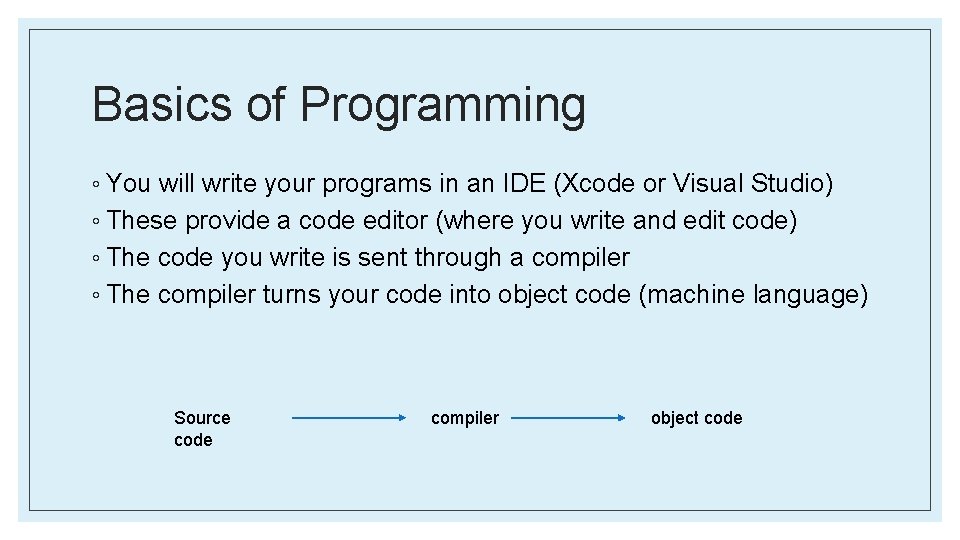 Basics of Programming

◦ You will write your programs in an IDE (Xcode or Visual Studio)
◦ These provide a code editor (where you write and edit code)
◦ The code you write is sent through a compiler
◦ The compiler turns your code into object code (machine language)

Source code

compiler

object code